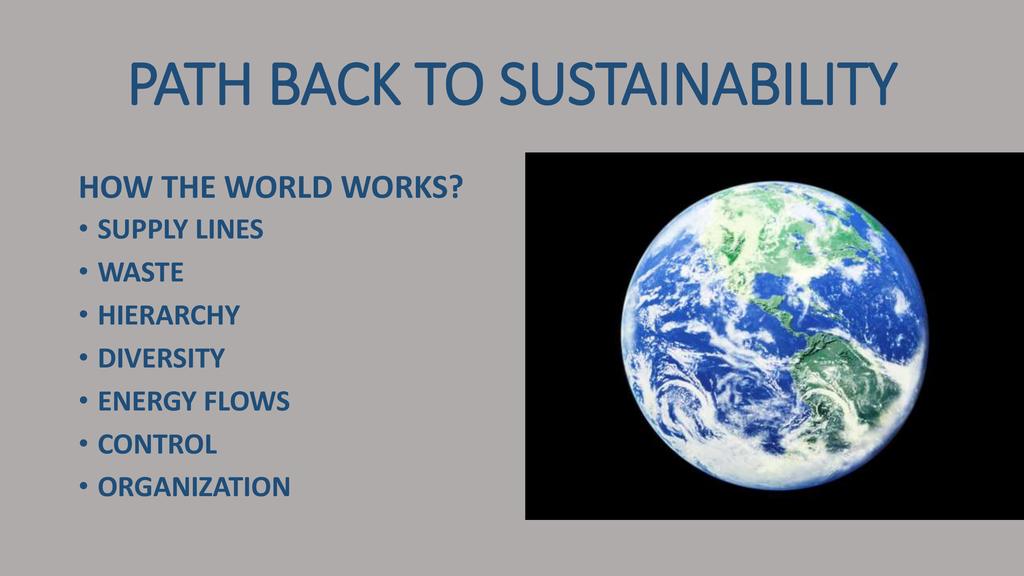 PATH BACK TO SUSTAINABILITY

HOW THE WORLD WORKS?
• SUPPLY LINES
• WASTE
• HIERARCHY
• DIVERSITY
• ENERGY FLOWS
• CONTROL
• ORGANIZATION